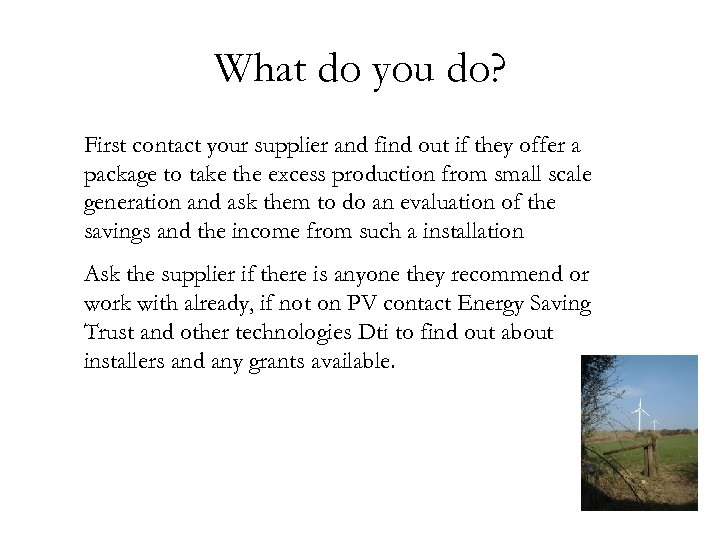 What do you do?

First contact your supplier and find out if they offer a package to take the excess production from small scale generation and ask them to do an evaluation of the savings and the income from such a installation

Ask the supplier if there is anyone they recommend or work with already, if not on PV contact Energy Saving Trust and other technologies Dti to find out about installers and any grants available.